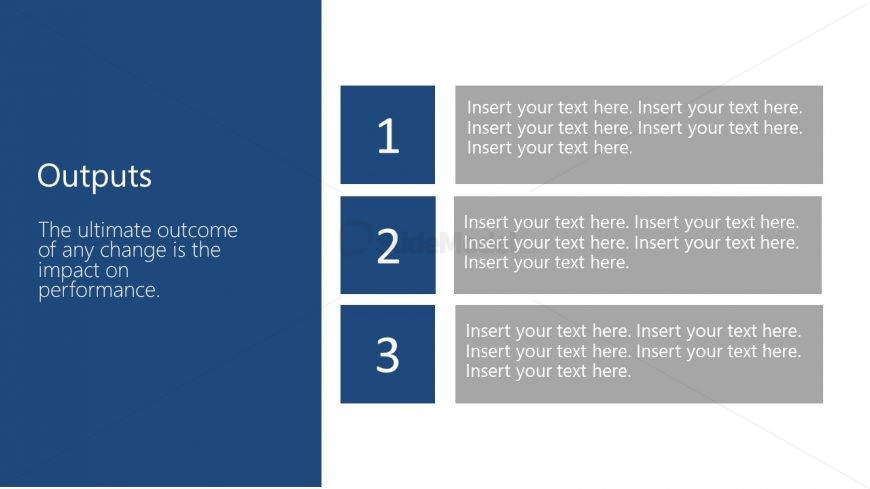 Outputs

The ultimate outcome of any change is the impact on performance.

1

Insert your text here. Insert your text here. Insert your text here. Insert your text here. Insert your text here.

2

Insert your text here. Insert your text here. Insert your text here. Insert your text here. Insert your text here.

3

Insert your text here. Insert your text here. Insert your text here. Insert your text here. Insert your text here.